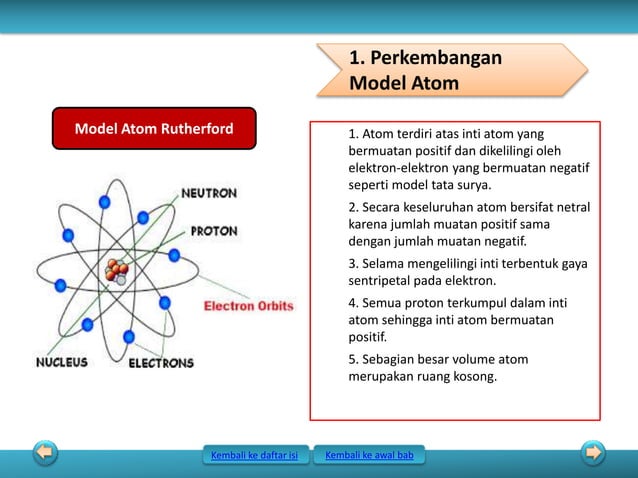 1. Perkembangan Model Atom

Model Atom Rutherford

NEUTRON

PROTON

Electron Orbits

NUCLEUS

ELECTRONS

1. Atom terdiri atas inti atom yang bermuatan positif dan dikelilingi oleh elektron-elektron yang bermuatan negatif seperti model tata surya.

2. Secara keseluruhan atom bersifat netral karena jumlah muatan positif sama dengan jumlah muatan negatif.

3. Selama mengelilingi inti terbentuk gaya sentripetal pada elektron.

4. Semua proton terkumpul dalam inti atom sehingga inti atom bermuatan positif.

5. Sebagian besar volume atom merupakan ruang kosong.

Kembali ke daftar isi

Kembali ke awal bab